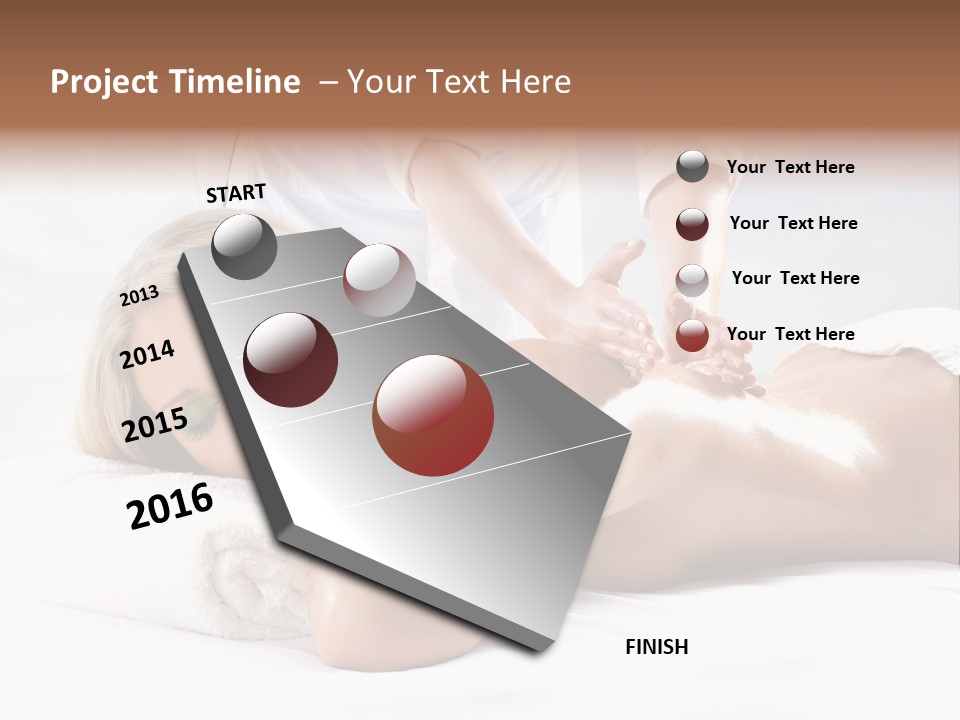 Project Timeline – Your Text Here

START

2013

2014

2015

2016

FINISH

Your Text Here

Your Text Here

Your Text Here

Your Text Here